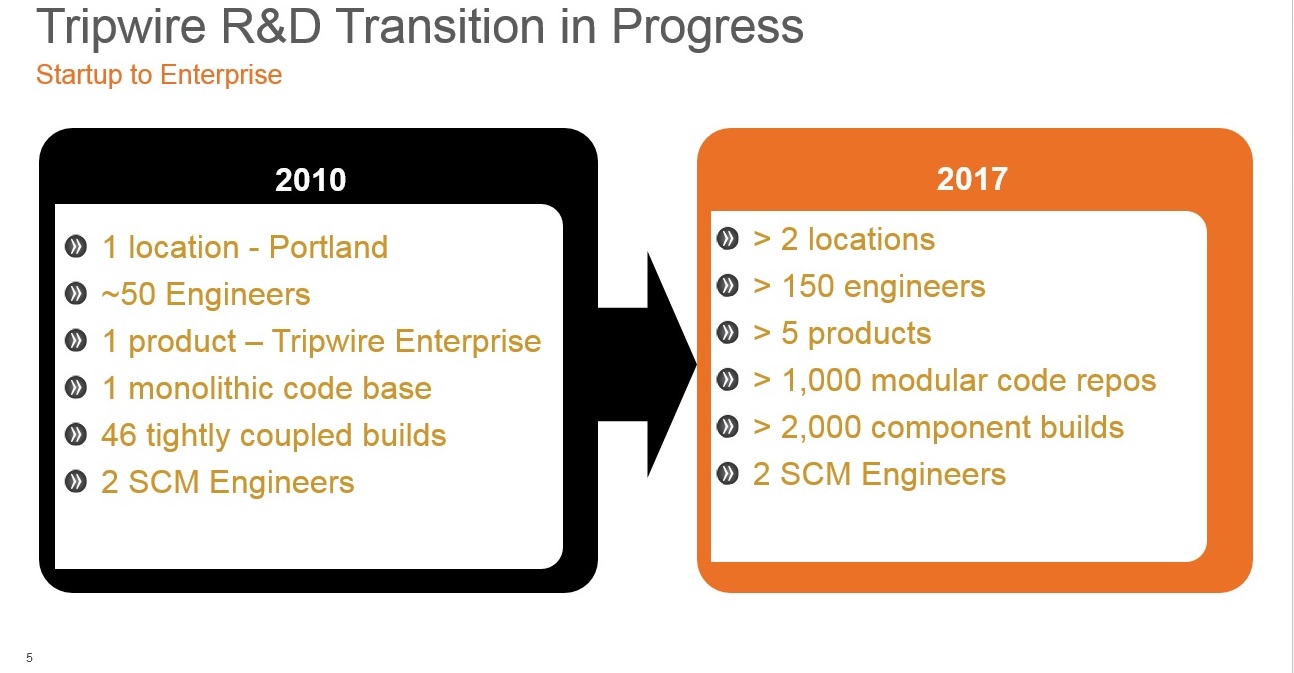 Tripwire R&D Transition in Progress
Startup to Enterprise

2010

1 location - Portland
~50 Engineers
1 product – Tripwire Enterprise
1 monolithic code base
46 tightly coupled builds
2 SCM Engineers

2017

> 2 locations
> 150 engineers
> 5 products
> 1,000 modular code repos
> 2,000 component builds
2 SCM Engineers

5